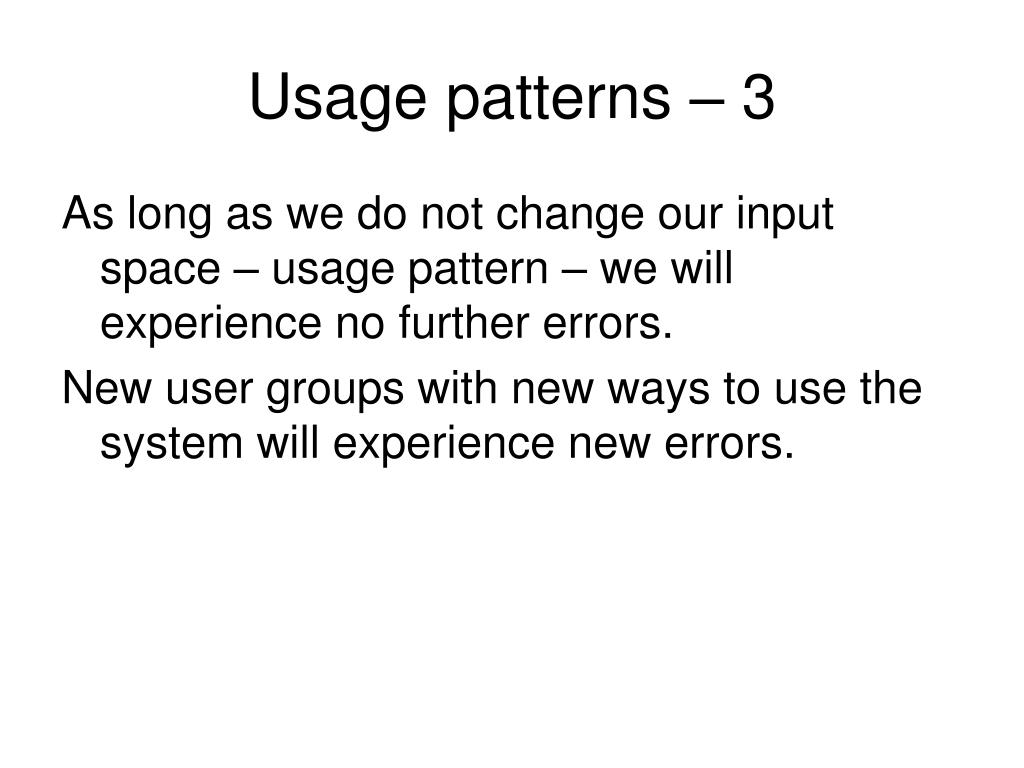 Usage patterns – 3

As long as we do not change our input space – usage pattern – we will experience no further errors.

New user groups with new ways to use the system will experience new errors.